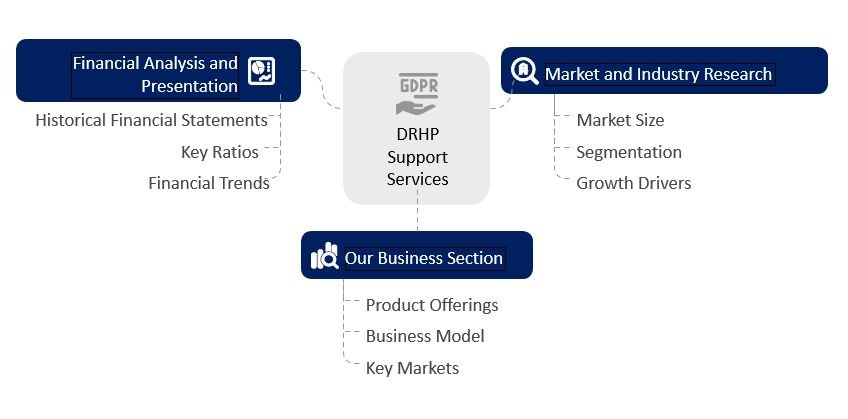 Financial Analysis and Presentation

Historical Financial Statements

Key Ratios

Financial Trends

GDPR

DRHP Support Services

Market and Industry Research

Market Size

Segmentation

Growth Drivers

Our Business Section

Product Offerings

Business Model

Key Markets